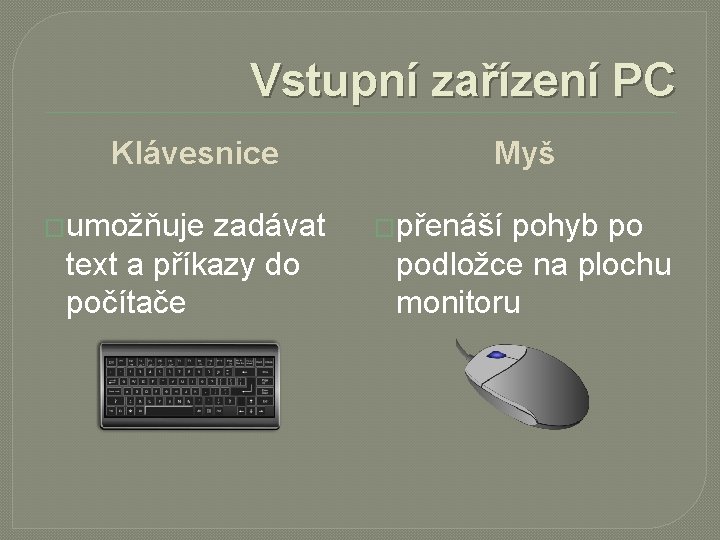 Vstupní zařízení PC

Klávesnice

umožňuje zadávat text a příkazy do počítače

Myš

přenáší pohyb po podložce na plochu monitoru